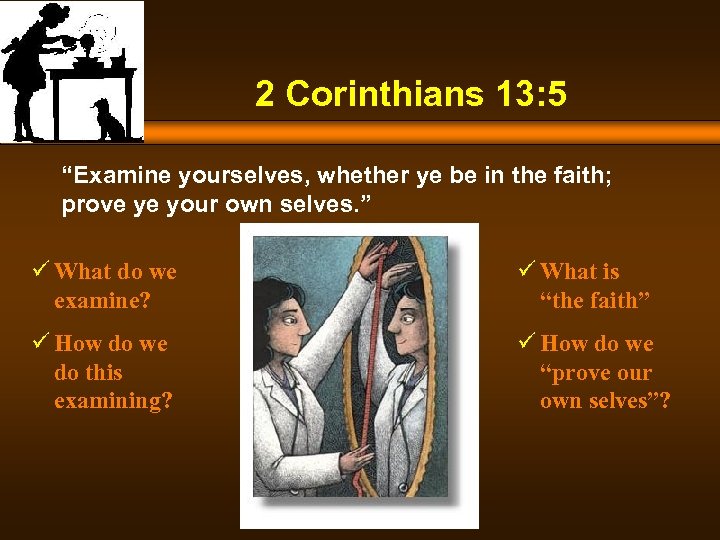 2 Corinthians 13:5

“Examine yourselves, whether ye be in the faith; prove ye your own selves.”

✓ What do we examine?

✓ How do we do this examining?

✓ What is “the faith”

✓ How do we “prove our own selves”?